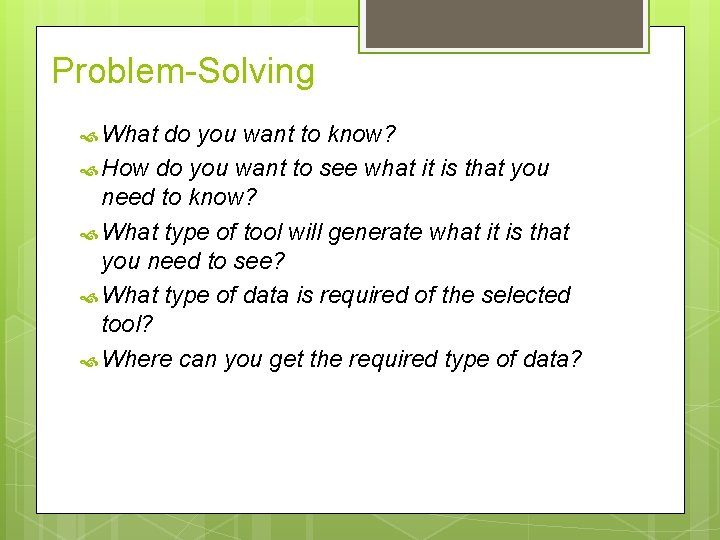 Problem-Solving

What do you want to know?

How do you want to see what it is that you need to know?

What type of tool will generate what it is that you need to see?

What type of data is required of the selected tool?

Where can you get the required type of data?